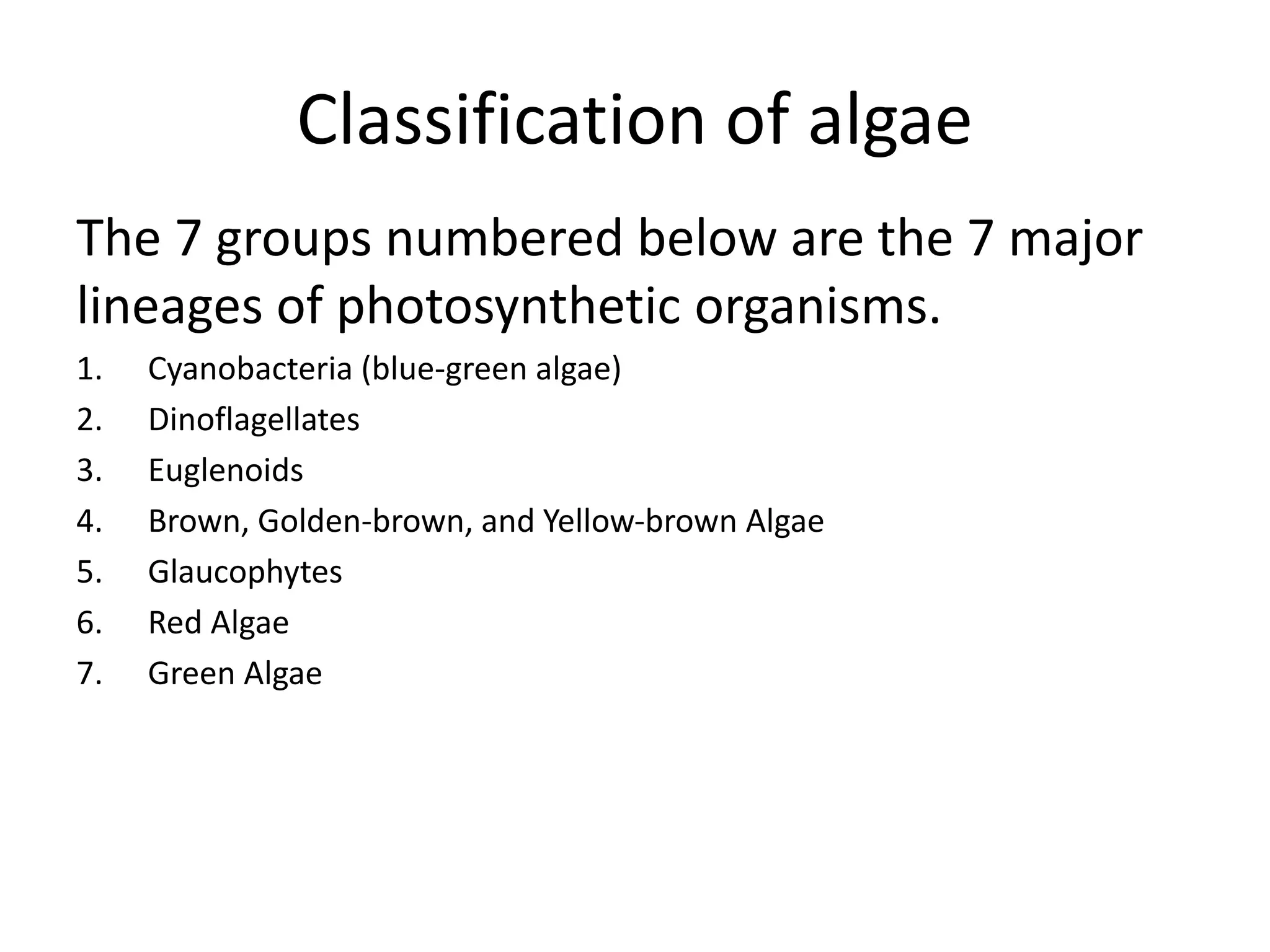 Classification of algae

The 7 groups numbered below are the 7 major lineages of photosynthetic organisms.

1. Cyanobacteria (blue-green algae)
2. Dinoflagellates
3. Euglenoids
4. Brown, Golden-brown, and Yellow-brown Algae
5. Glaucophytes
6. Red Algae
7. Green Algae